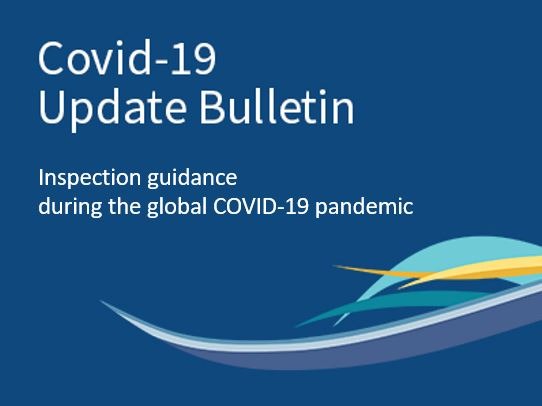 Covid-19
Update Bulletin

Inspection guidance
during the global COVID-19 pandemic